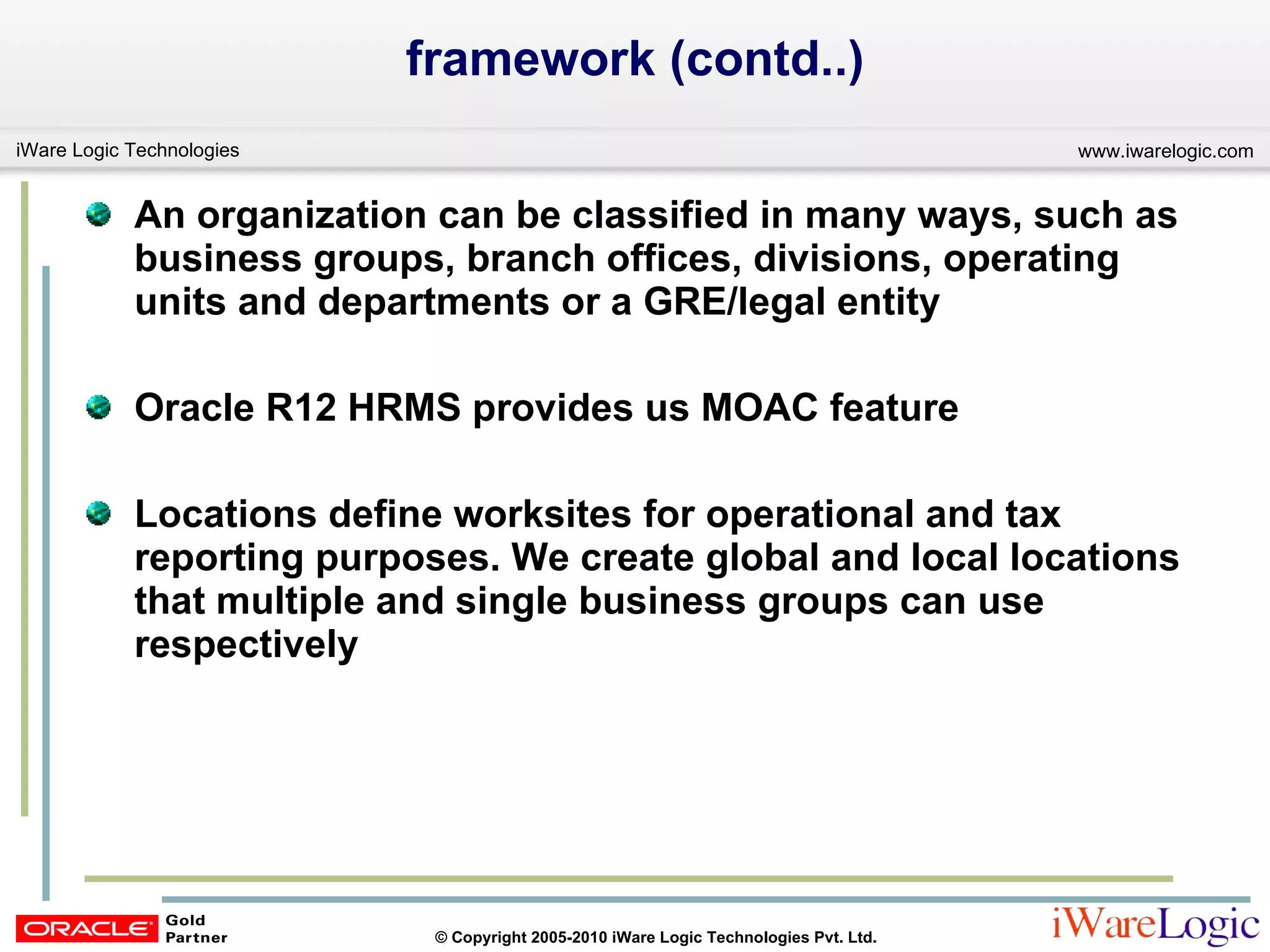 framework (contd..)

iWare Logic Technologies

www.iwarelogic.com

An organization can be classified in many ways, such as business groups, branch offices, divisions, operating units and departments or a GRE/legal entity

Oracle R12 HRMS provides us MOAC feature

Locations define worksites for operational and tax reporting purposes. We create global and local locations that multiple and single business groups can use respectively

ORACLE Gold Partner

© Copyright 2005-2010 iWare Logic Technologies Pvt. Ltd.

iWareLogic